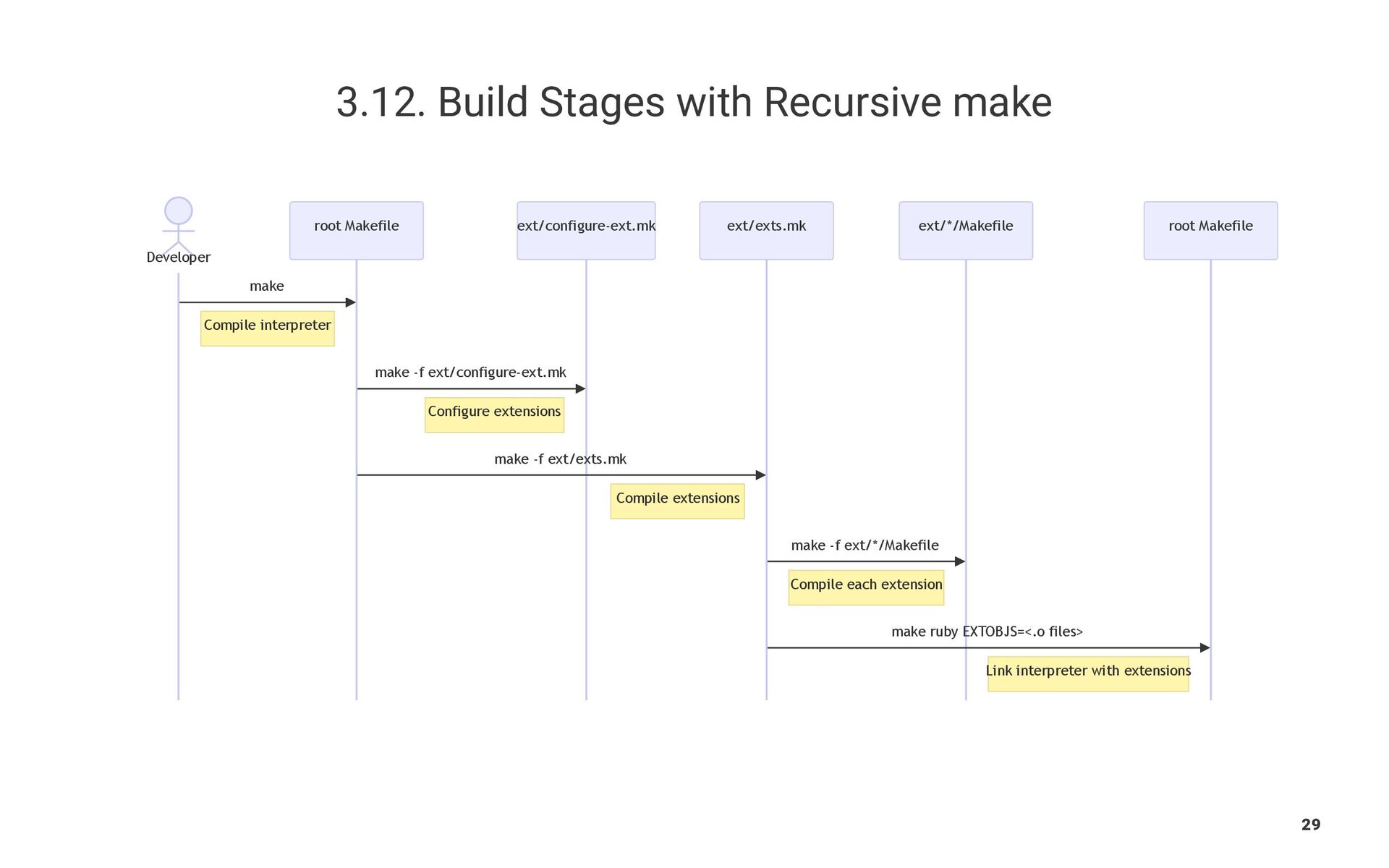 3.12. Build Stages with Recursive make

Developer

root Makefile

ext/configure-ext.mk

ext/exts.mk

ext/*/Makefile

root Makefile

make

Compile interpreter

make -f ext/configure-ext.mk

Configure extensions

make -f ext/exts.mk

Compile extensions

make -f ext/*/Makefile

Compile each extension

make ruby EXTOBJS=<.o files>

Link interpreter with extensions

29